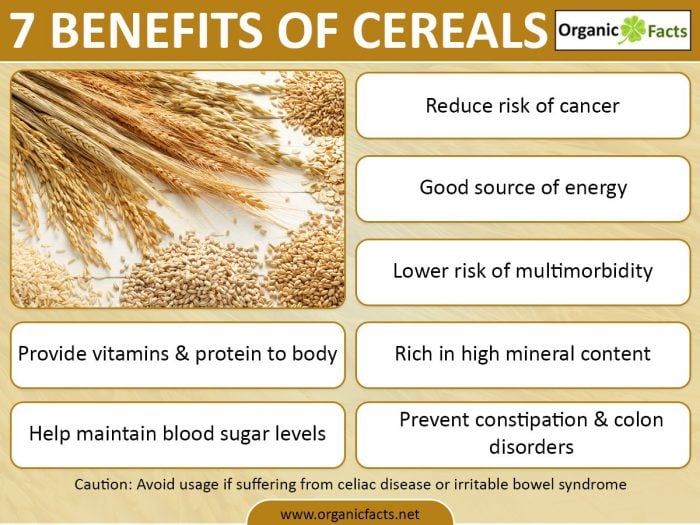 7 BENEFITS OF CEREALS

Organic Facts

Reduce risk of cancer

Good source of energy

Lower risk of multimorbidity

Provide vitamins & protein to body

Rich in high mineral content

Help maintain blood sugar levels

Prevent constipation & colon disorders

Caution: Avoid usage if suffering from celiac disease or irritable bowel syndrome

www.organicfacts.net